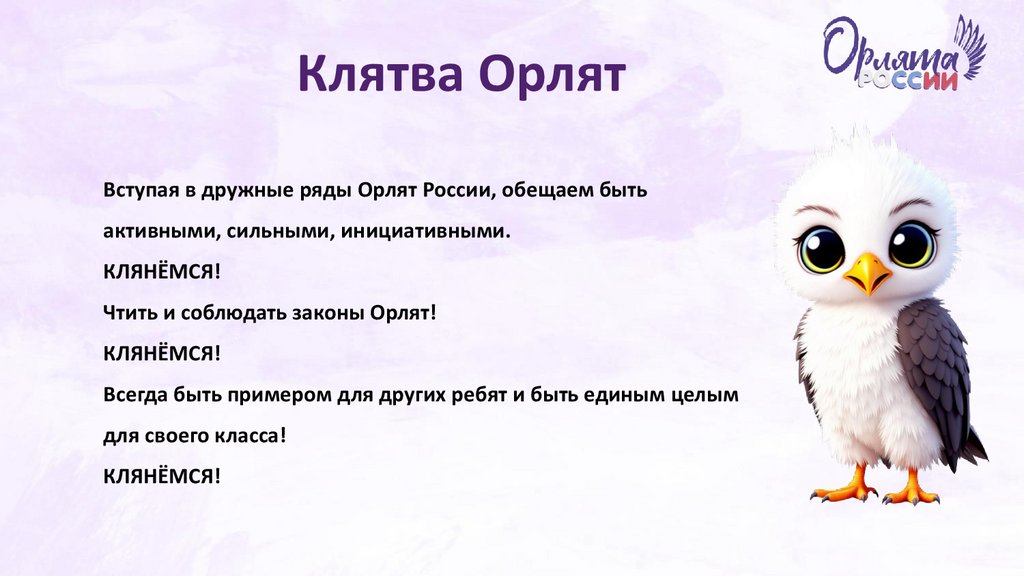 Клятва Орлят

Орлята России

Вступая в дружные ряды Орлят России, обещаем быть активными, сильными, инициативными.

КЛЯНЁМСЯ!

Чтить и соблюдать законы Орлят!

КЛЯНЁМСЯ!

Всегда быть примером для других ребят и быть единым целым для своего класса!

КЛЯНЁМСЯ!